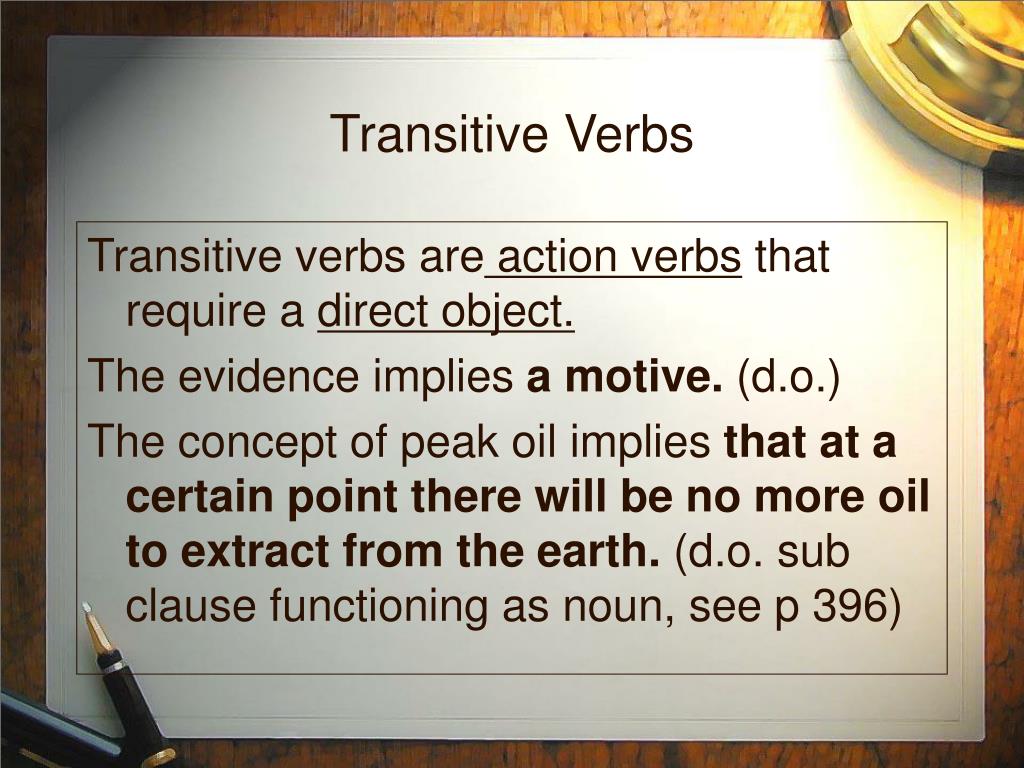 Transitive Verbs

Transitive verbs are action verbs that require a direct object.

The evidence implies a motive. (d.o.)

The concept of peak oil implies that at a certain point there will be no more oil to extract from the earth. (d.o. sub clause functioning as noun, see p 396)